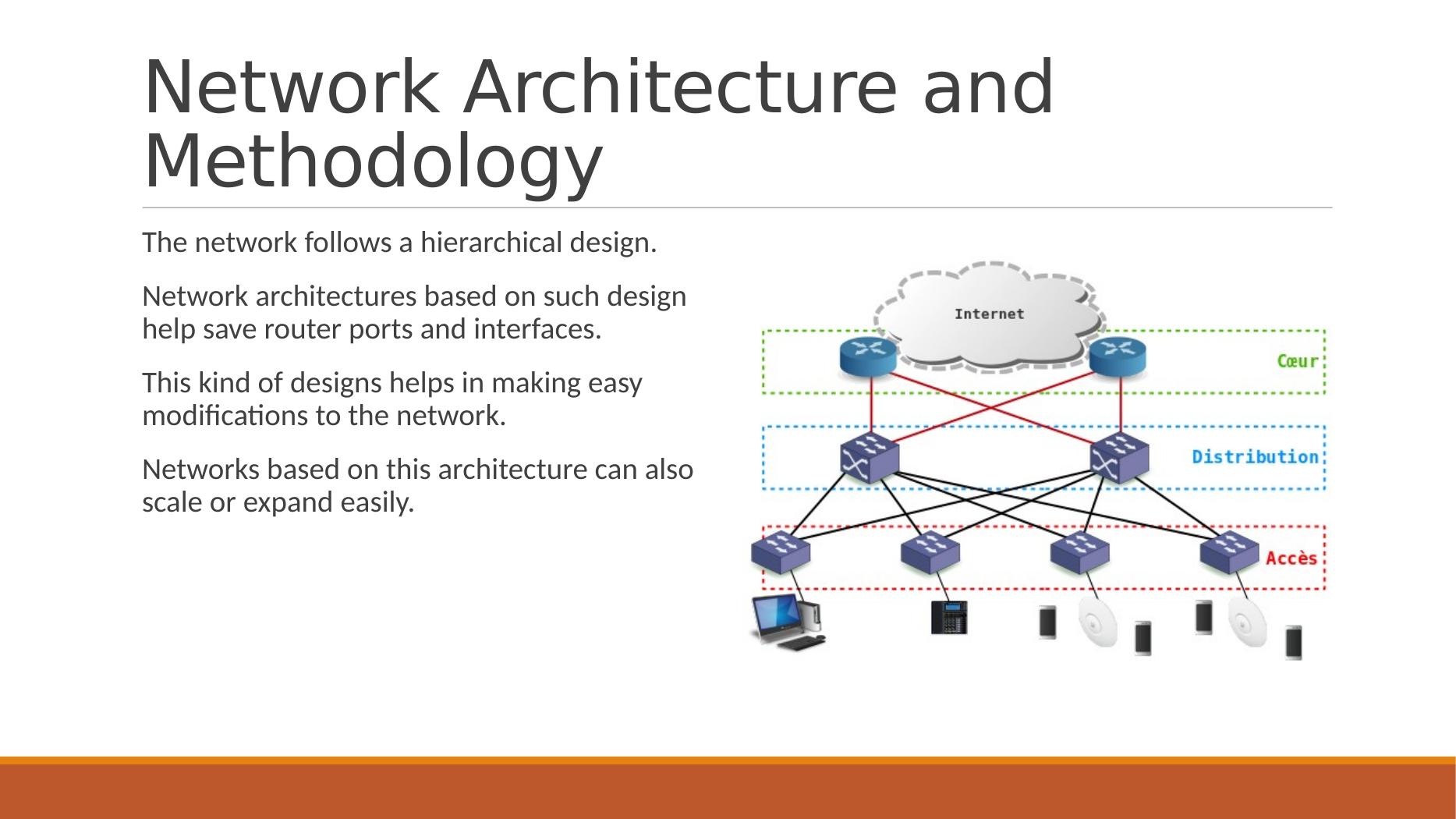 Network Architecture and Methodology

The network follows a hierarchical design.

Network architectures based on such design help save router ports and interfaces.

This kind of designs helps in making easy modifications to the network.

Networks based on this architecture can also scale or expand easily.

Internet

Cœur

Distribution

Accès